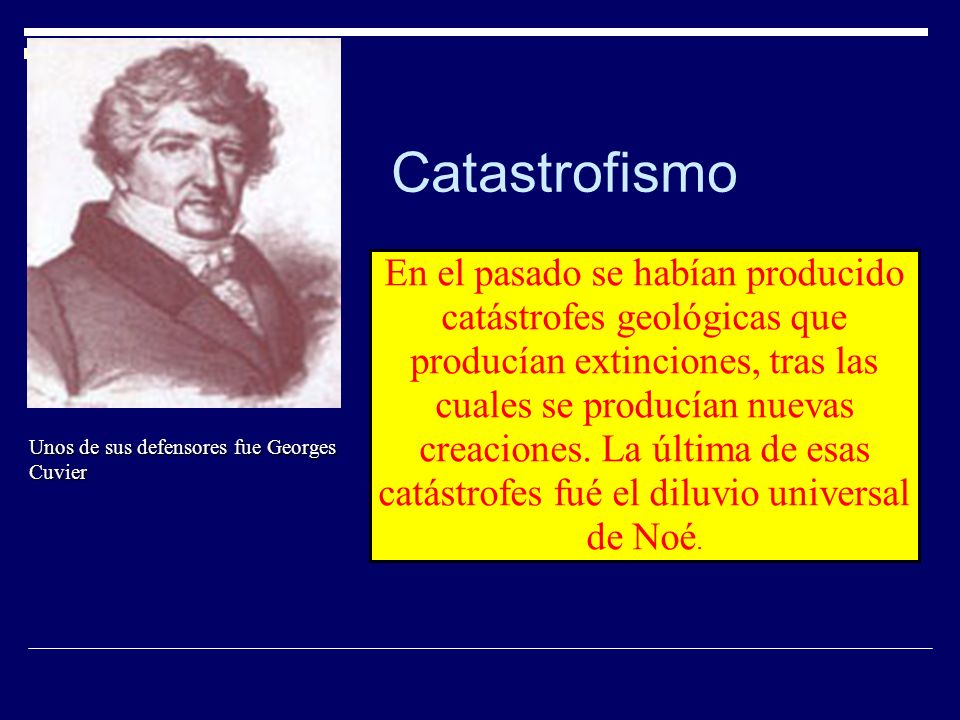 Catastrofismo

En el pasado se habían producido catástrofes geológicas que producían extinciones, tras las cuales se producían nuevas creaciones. La última de esas catástrofes fué el diluvio universal de Noé.

Unos de sus defensores fue Georges Cuvier